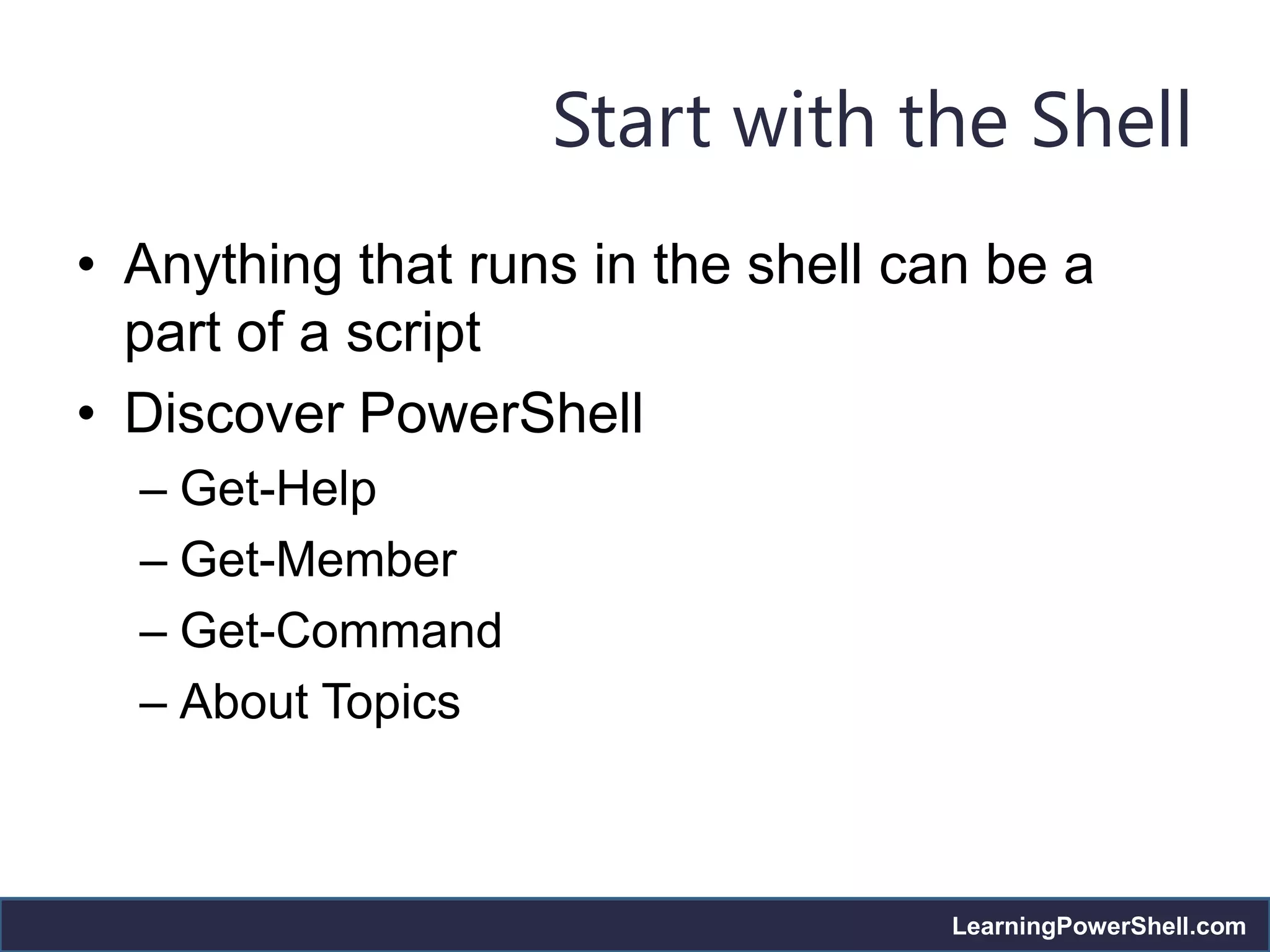 Start with the Shell

• Anything that runs in the shell can be a part of a script

• Discover PowerShell

– Get-Help

– Get-Member

– Get-Command

– About Topics

LearningPowerShell.com